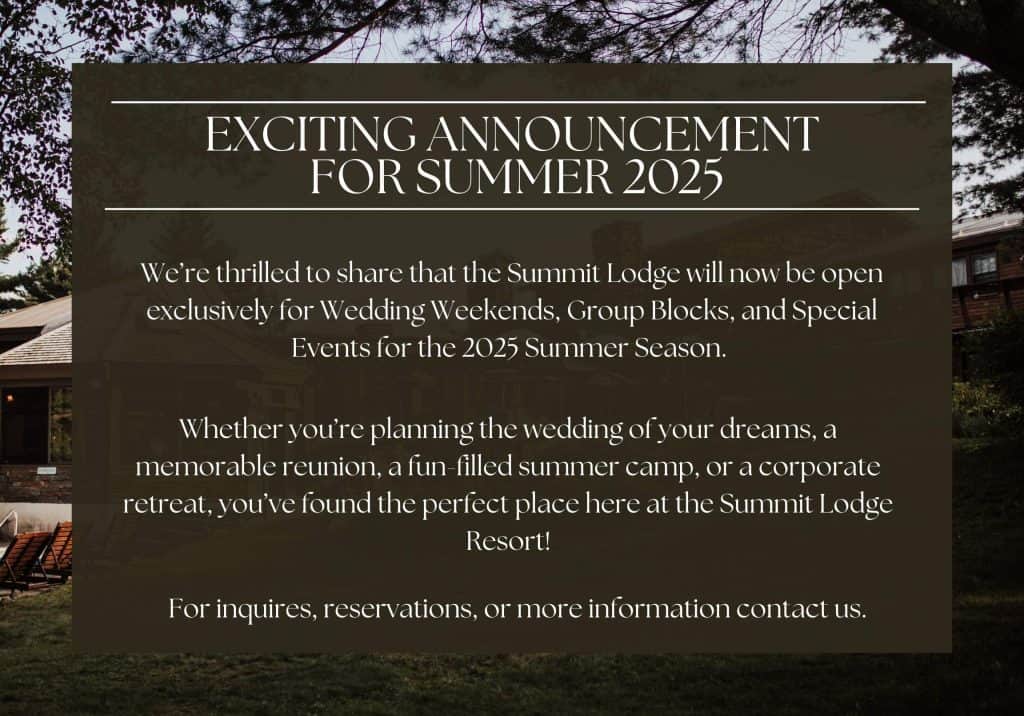 EXCITING ANNOUNCEMENT FOR SUMMER 2025

We're thrilled to share that the Summit Lodge will now be open exclusively for Wedding Weekends, Group Blocks, and Special Events for the 2025 Summer Season.

Whether you're planning the wedding of your dreams, a memorable reunion, a fun-filled summer camp, or a corporate retreat, you've found the perfect place here at the Summit Lodge Resort!

For inquires, reservations, or more information contact us.